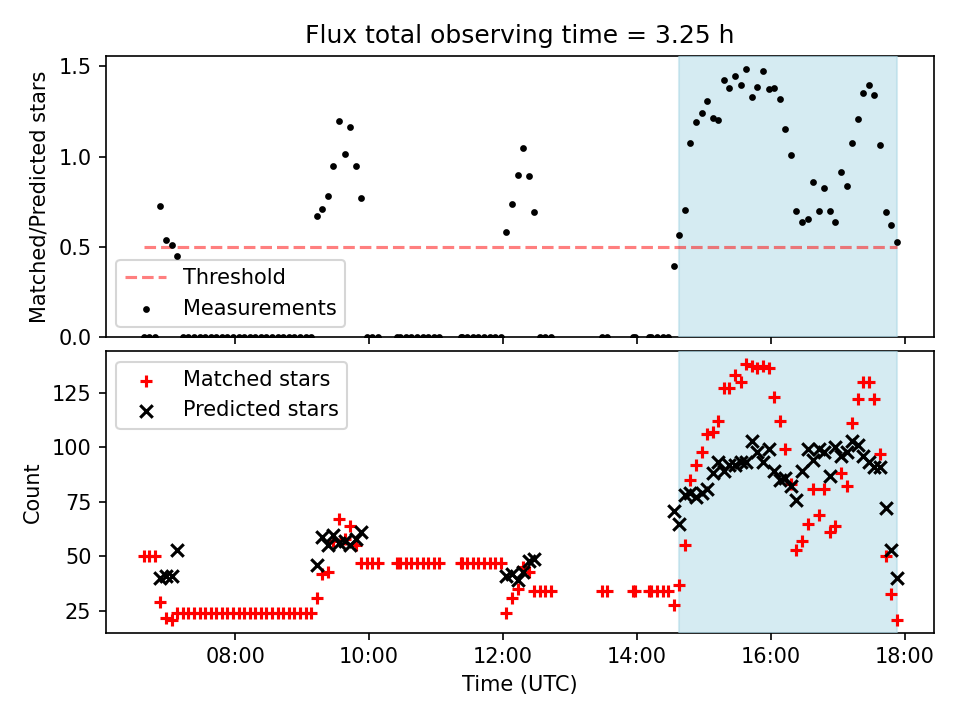 Flux total observing time = 3.25 h

Matched/Predicted stars

1.5
1.0
0.5
0.0

Threshold
Measurements

Count

125
100
75
50
25

Matched stars
Predicted stars

08:00
10:00
12:00
14:00
16:00
18:00

Time (UTC)